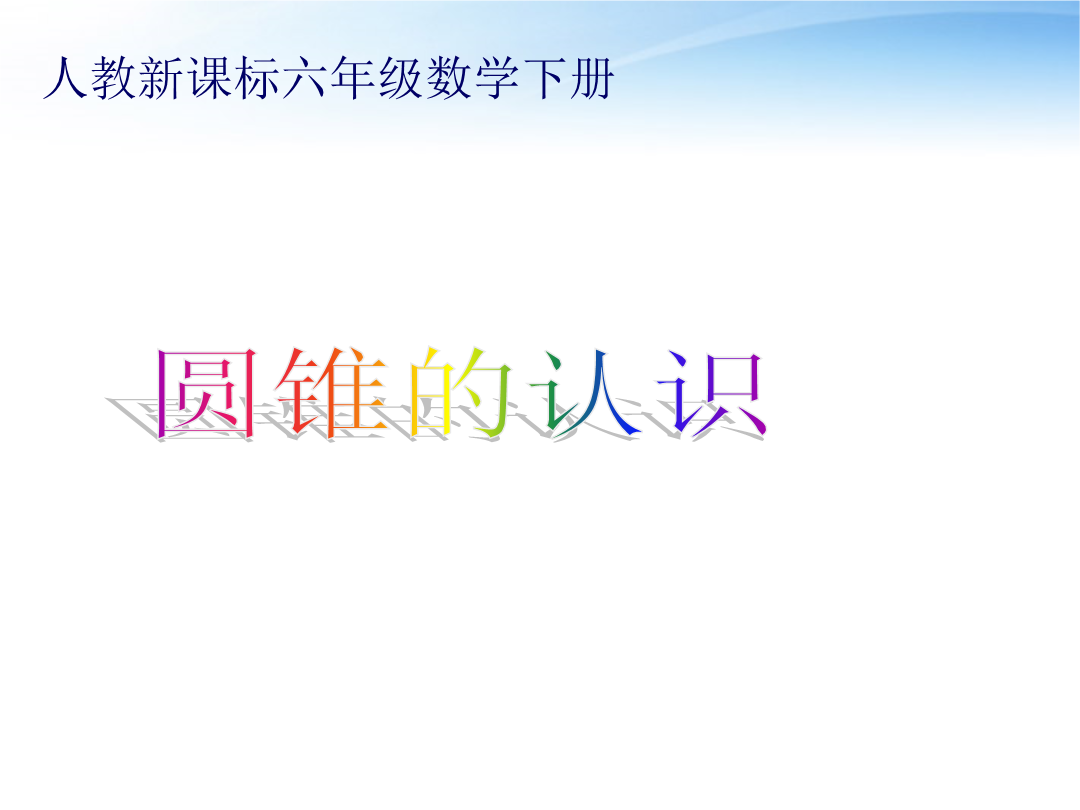 人教新课标六年级数学下册

圆锥的认识